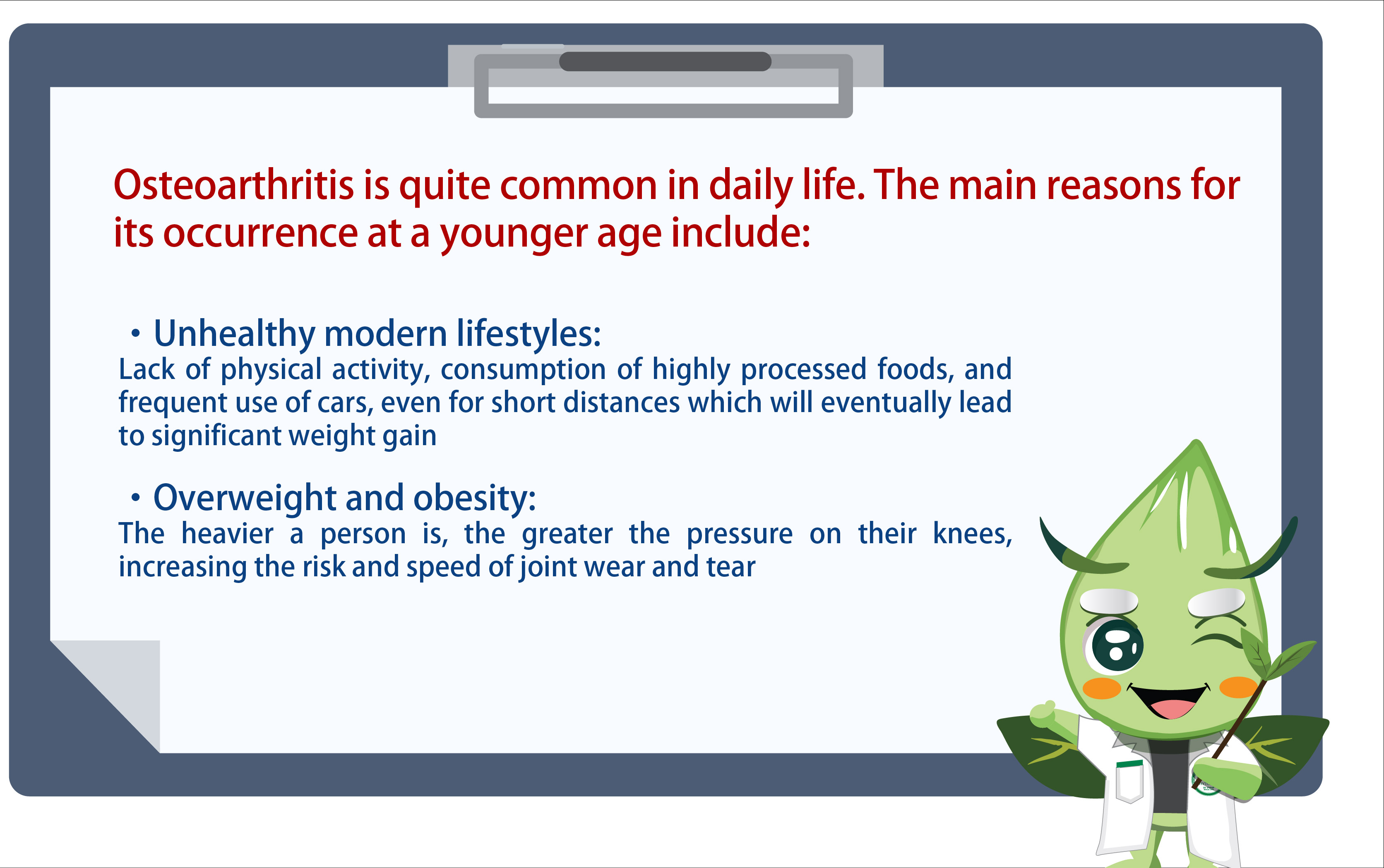 Osteoarthritis is quite common in daily life. The main reasons for its occurrence at a younger age include:

• Unhealthy modern lifestyles:
Lack of physical activity, consumption of highly processed foods, and frequent use of cars, even for short distances which will eventually lead to significant weight gain

• Overweight and obesity:
The heavier a person is, the greater the pressure on their knees, increasing the risk and speed of joint wear and tear